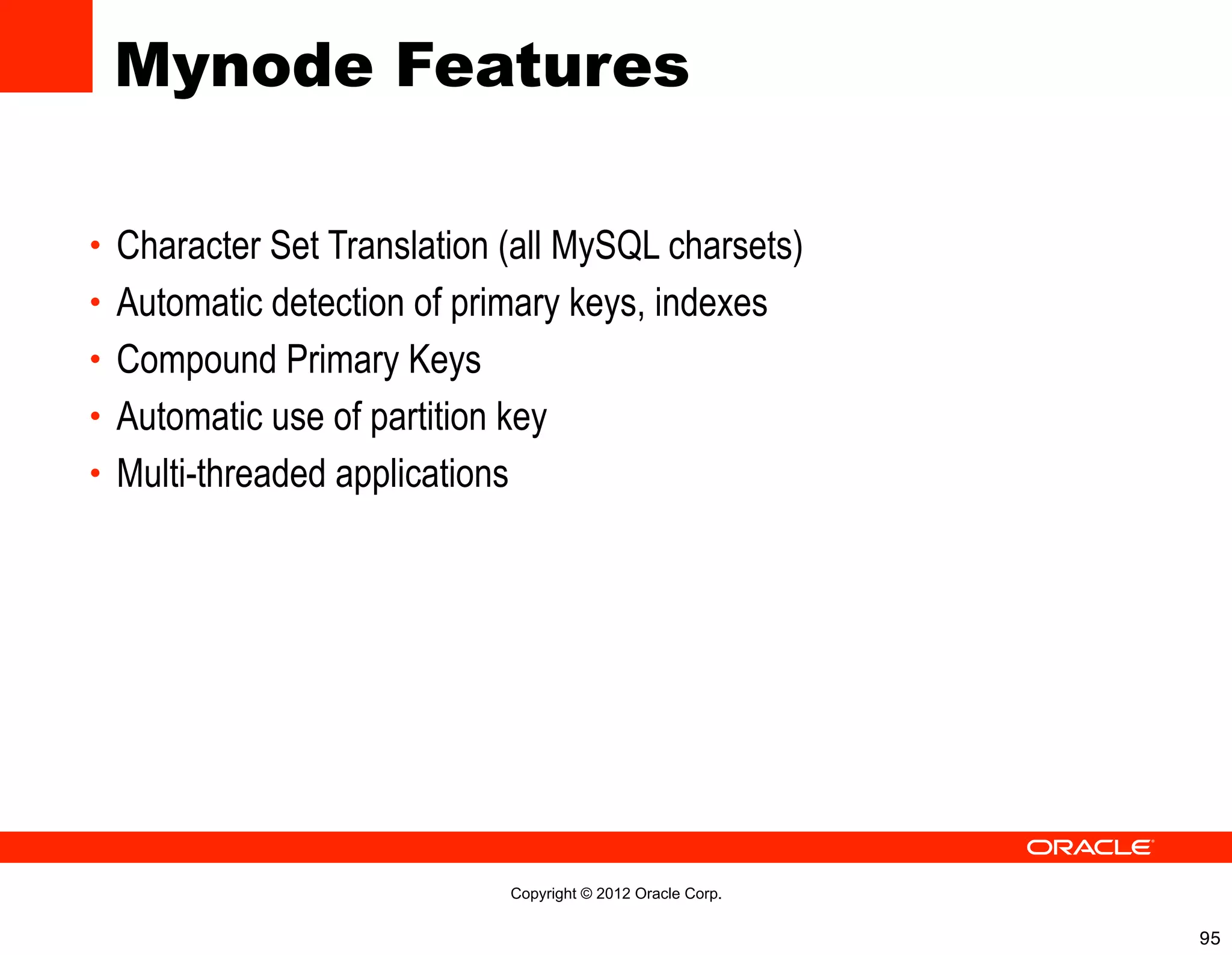 Mynode Features

• Character Set Translation (all MySQL charsets)
• Automatic detection of primary keys, indexes
• Compound Primary Keys
• Automatic use of partition key
• Multi-threaded applications

ORACLE

Copyright © 2012 Oracle Corp.

95